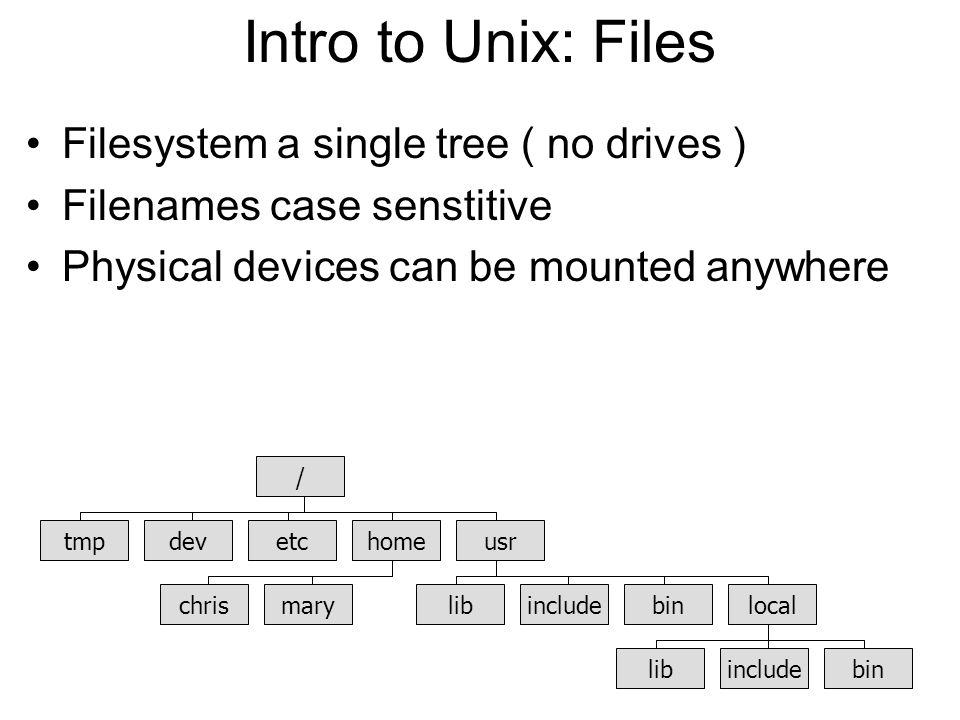 Intro to Unix: Files

• Filesystem a single tree ( no drives )
• Filenames case senstitive
• Physical devices can be mounted anywhere

/
tmp
dev
etc
home
usr
chris
mary
lib
include
bin
local
lib
include
bin